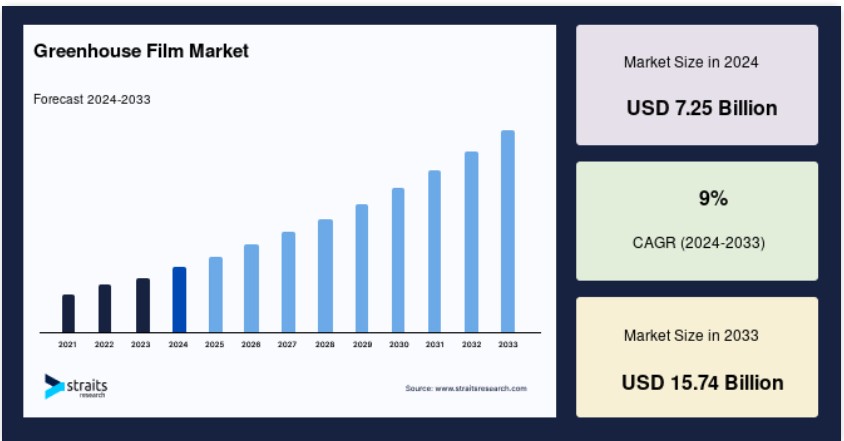 Greenhouse Film Market

Forecast 2024-2033

2021 2022 2023 2024 2025 2026 2027 2028 2029 2030 2031 2032 2033

straits research

Source: www.straitsresearch.com

Market Size in 2024

USD 7.25 Billion

9%

CAGR (2024-2033)

Market Size in 2033

USD 15.74 Billion